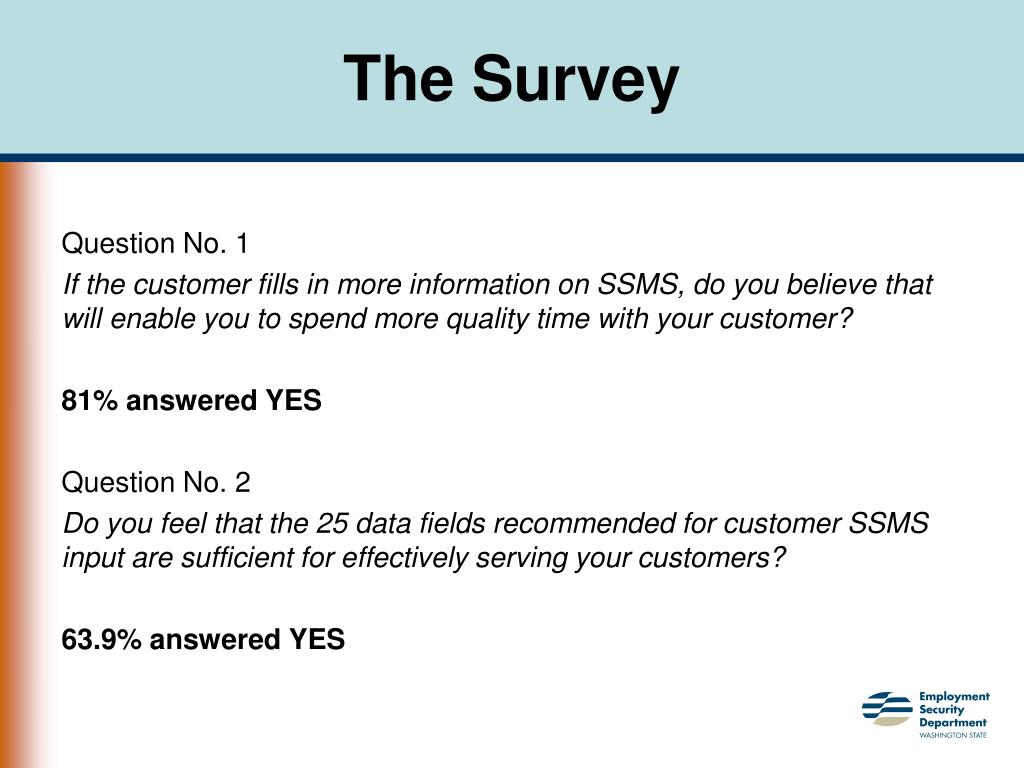 The Survey

Question No. 1

If the customer fills in more information on SSMS, do you believe that will enable you to spend more quality time with your customer?

81% answered YES

Question No. 2

Do you feel that the 25 data fields recommended for customer SSMS input are sufficient for effectively serving your customers?

63.9% answered YES

Employment Security Department
WASHINGTON STATE